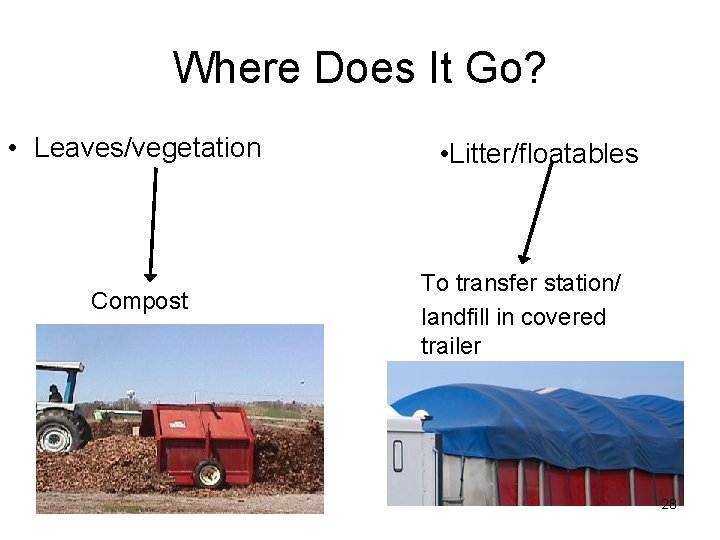 Where Does It Go?

• Leaves/vegetation

Compost

•Litter/floatables

To transfer station/ landfill in covered trailer

28